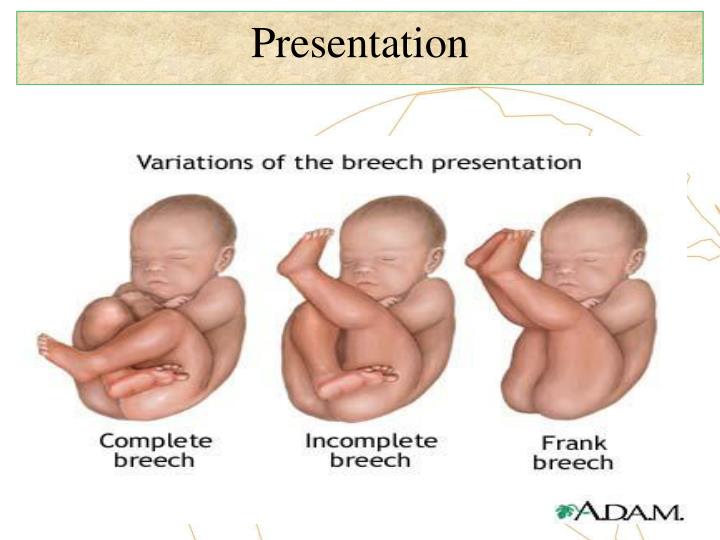 Presentation

Variations of the breech presentation

Complete breech

Incomplete breech

Frank breech

A.D.A.M.